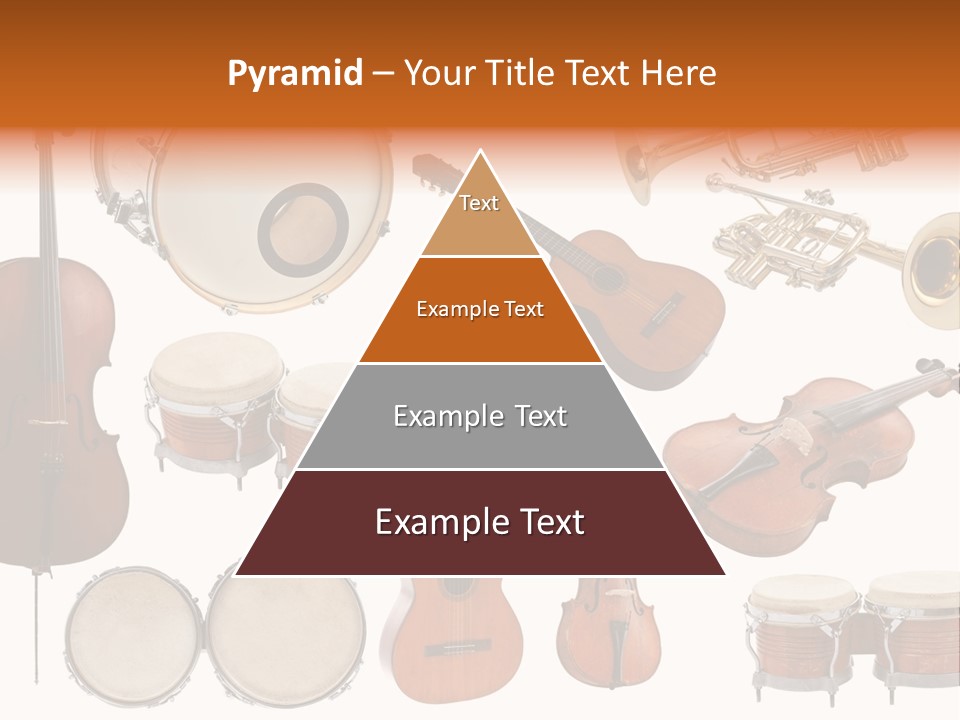 Pyramid – Your Title Text Here

Text

Example Text

Example Text

Example Text